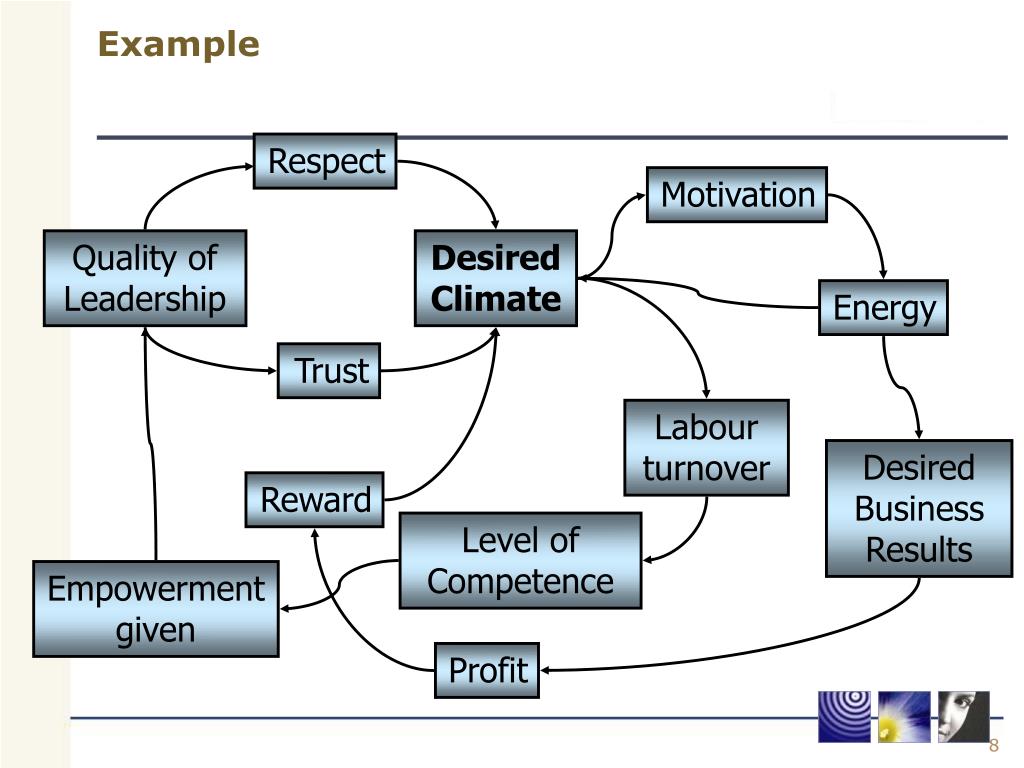 Example

Respect

Motivation

Quality of Leadership

Desired Climate

Energy

Trust

Labour turnover

Desired Business Results

Reward

Level of Competence

Empowerment given

Profit

8